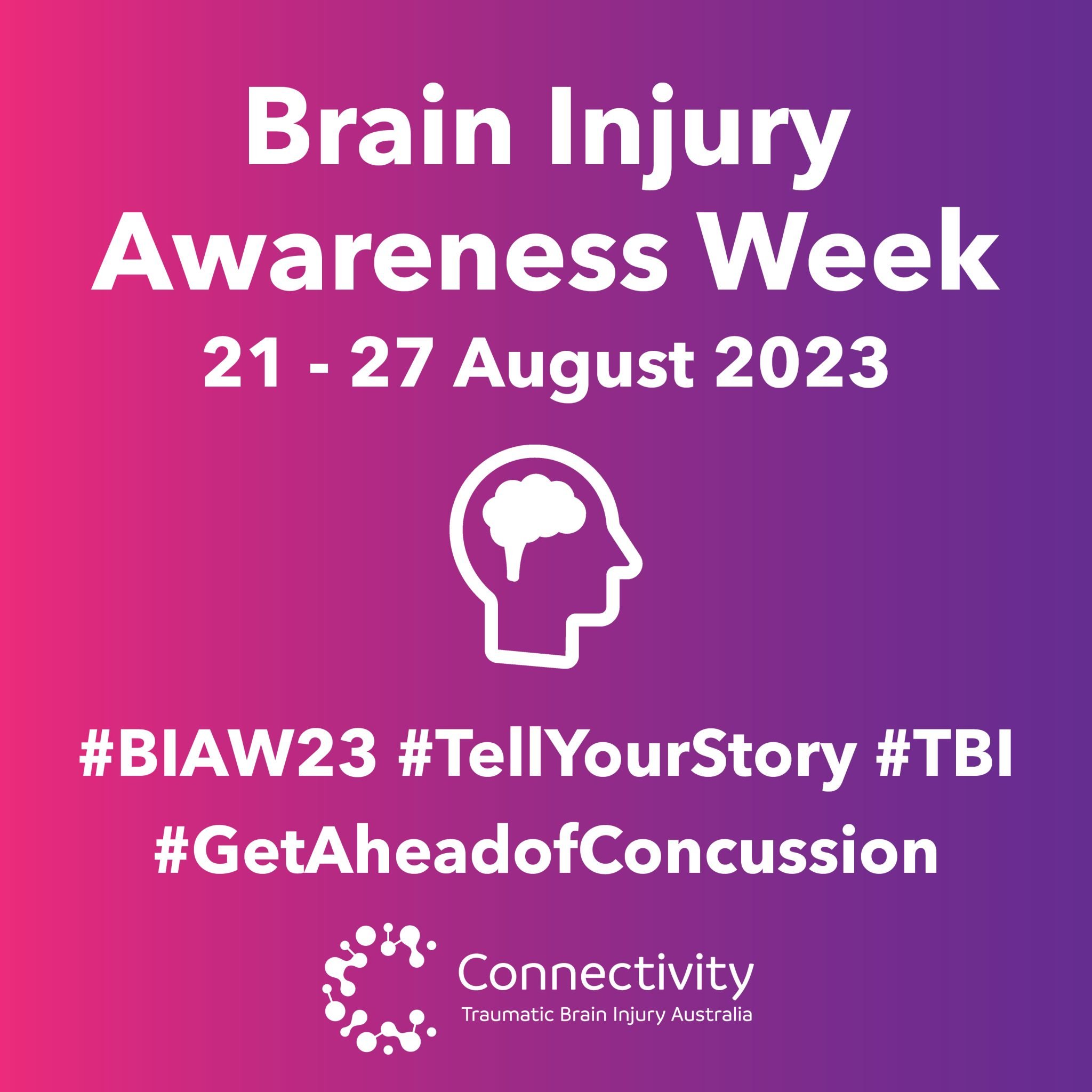 Brain Injury Awareness Week

21 - 27 August 2023

#BIAW23 #TellYourStory #TBI
#GetAheadofConcussion

Connectivity
Traumatic Brain Injury Australia